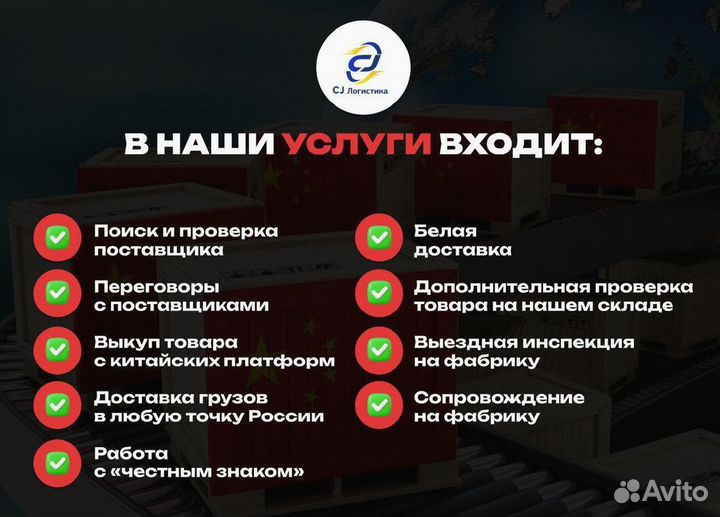 CJ Логистика

В НАШИ УСЛУГИ ВХОДИТ:

Поиск и проверка поставщика

Переговоры с поставщиками

Выкуп товара с китайских платформ

Доставка грузов в любую точку России

Работа с «честным знаком»

Белая доставка

Дополнительная проверка товара на нашем складе

Выездная инспекция на фабрику

Сопровождение на фабрику

Avito